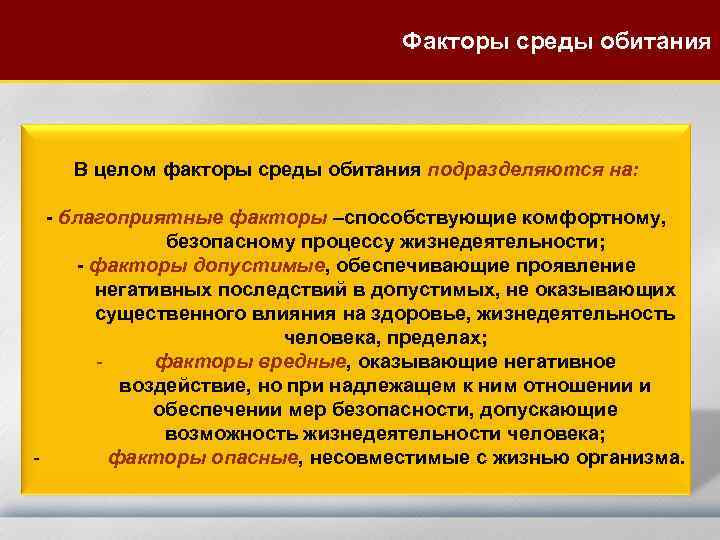 Факторы среды обитания

В целом факторы среды обитания подразделяются на:

- благоприятные факторы –способствующие комфортному, безопасному процессу жизнедеятельности;
- факторы допустимые, обеспечивающие проявление негативных последствий в допустимых, не оказывающих существенного влияния на здоровье, жизнедеятельность человека, пределах;
- факторы вредные, оказывающие негативное воздействие, но при надлежащем к ним отношении и обеспечении мер безопасности, допускающие возможность жизнедеятельности человека;
- факторы опасные, несовместимые с жизнью организма.